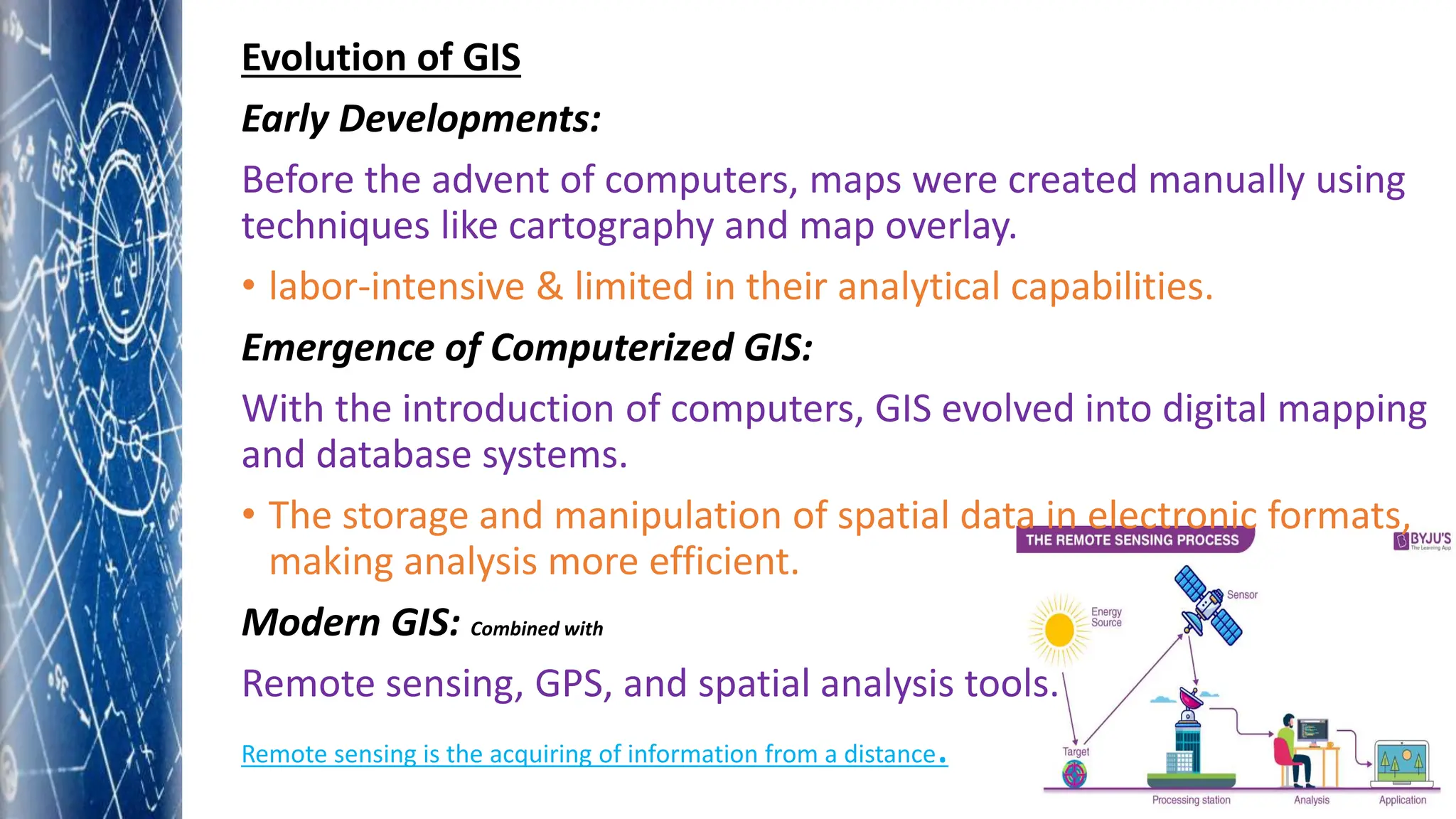 Evolution of GIS

Early Developments:

Before the advent of computers, maps were created manually using techniques like cartography and map overlay.

• labor-intensive & limited in their analytical capabilities.

Emergence of Computerized GIS:

With the introduction of computers, GIS evolved into digital mapping and database systems.

• The storage and manipulation of spatial data in electronic formats, making analysis more efficient.

Modern GIS: Combined with

Remote sensing, GPS, and spatial analysis tools.

Remote sensing is the acquiring of information from a distance.

THE REMOTE SENSING PROCESS

BYJU'S The Learning App

Energy Source

Sensor

Target

Processing station

Analysis

Application